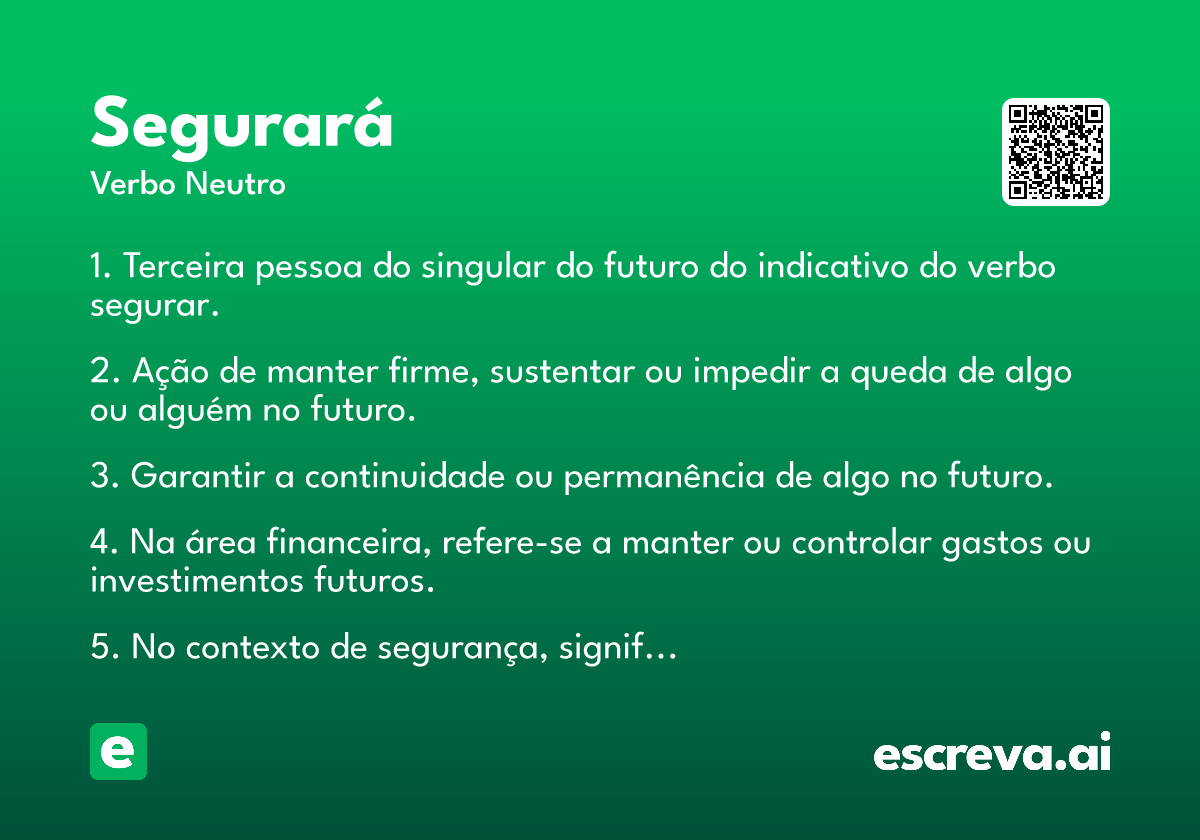 Segurará
Verbo Neutro

1. Terceira pessoa do singular do futuro do indicativo do verbo segurar.

2. Ação de manter firme, sustentar ou impedir a queda de algo ou alguém no futuro.

3. Garantir a continuidade ou permanência de algo no futuro.

4. Na área financeira, refere-se a manter ou controlar gastos ou investimentos futuros.

5. No contexto de segurança, signif...

e

escreva.ai